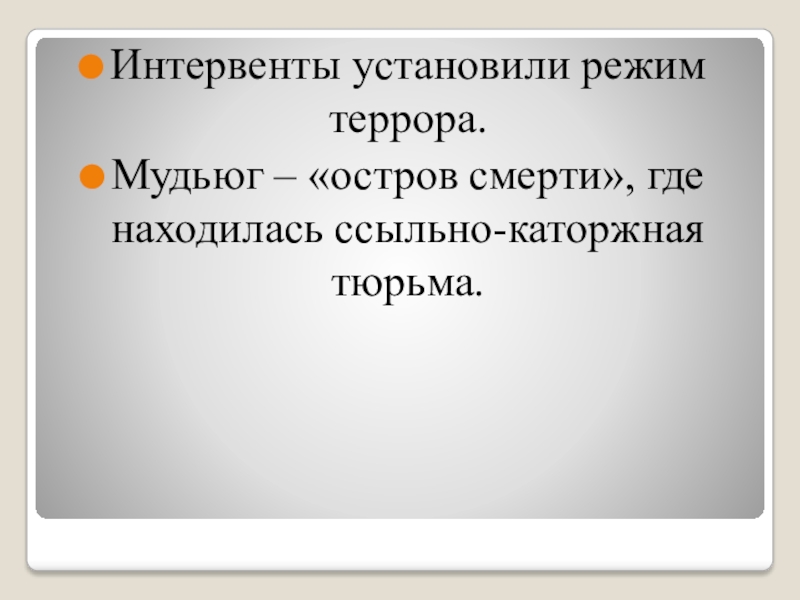 Интервенты установили режим террора.

Мудьюг – «остров смерти», где находилась ссыльно-каторжная тюрьма.